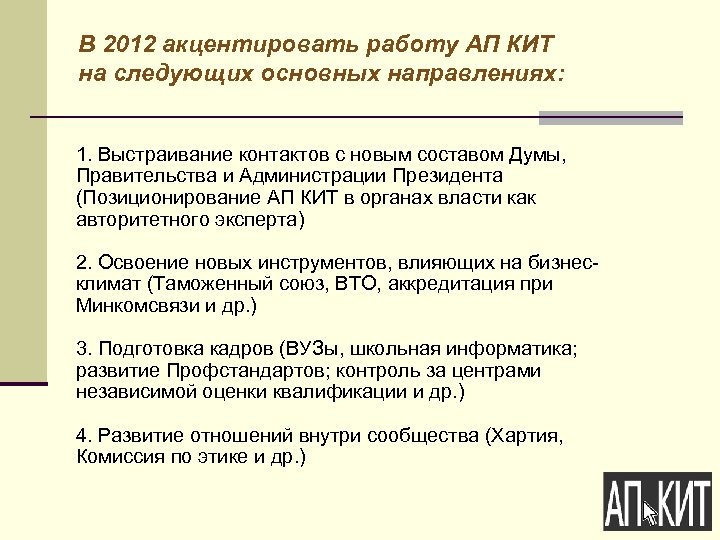 В 2012 акцентировать работу АП КИТ на следующих основных направлениях:

1. Выстраивание контактов с новым составом Думы, Правительства и Администрации Президента (Позиционирование АП КИТ в органах власти как авторитетного эксперта)

2. Освоение новых инструментов, влияющих на бизнес-климат (Таможенный союз, ВТО, аккредитация при Минкомсвязи и др.)

3. Подготовка кадров (ВУЗы, школьная информатика; развитие Профстандартов; контроль за центрами независимой оценки квалификации и др.)

4. Развитие отношений внутри сообщества (Хартия, Комиссия по этике и др.)

АП КИТ